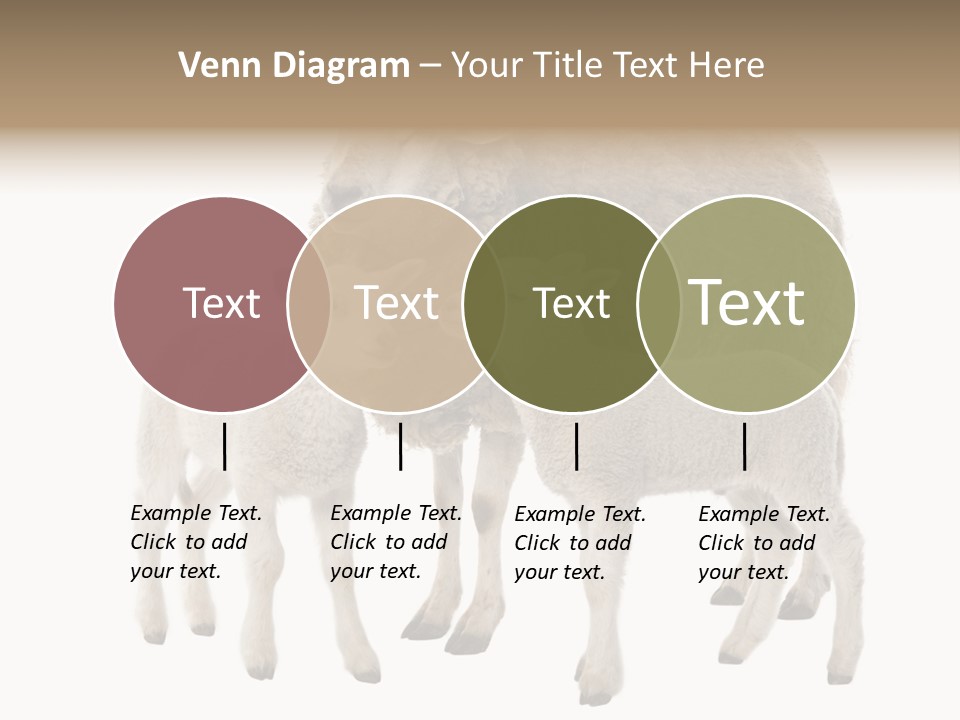 Venn Diagram – Your Title Text Here

Text

Text

Text

Text

Example Text. Click to add your text.

Example Text. Click to add your text.

Example Text. Click to add your text.

Example Text. Click to add your text.